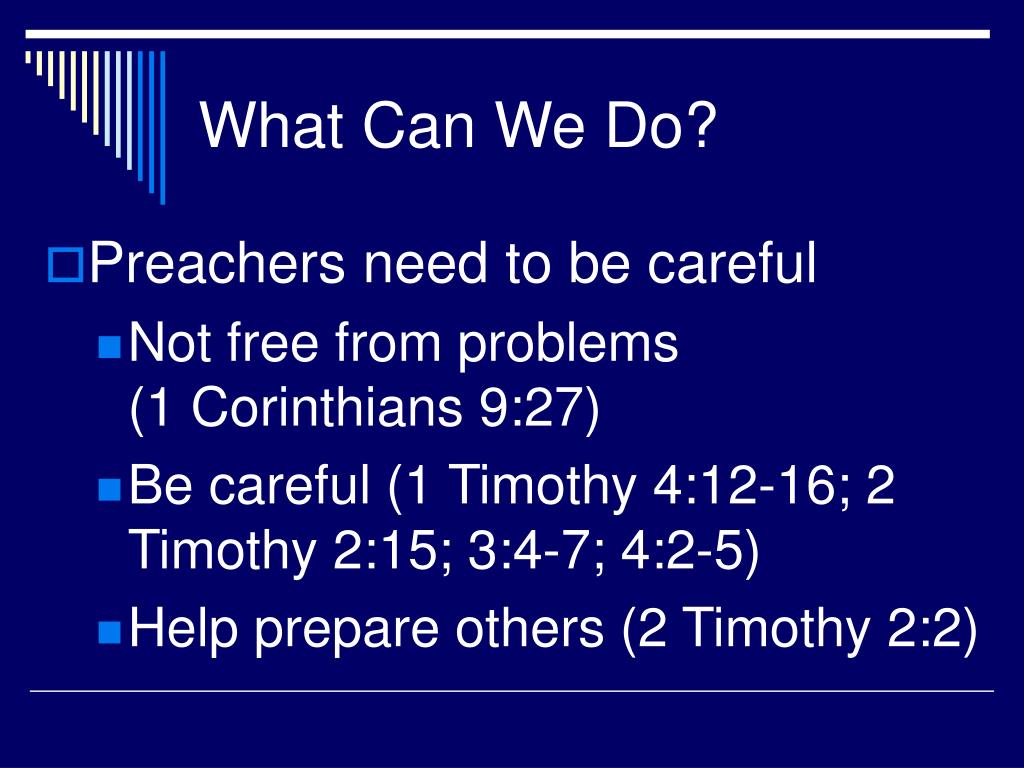 What Can We Do?

Preachers need to be careful

Not free from problems (1 Corinthians 9:27)

Be careful (1 Timothy 4:12-16; 2 Timothy 2:15; 3:4-7; 4:2-5)

Help prepare others (2 Timothy 2:2)